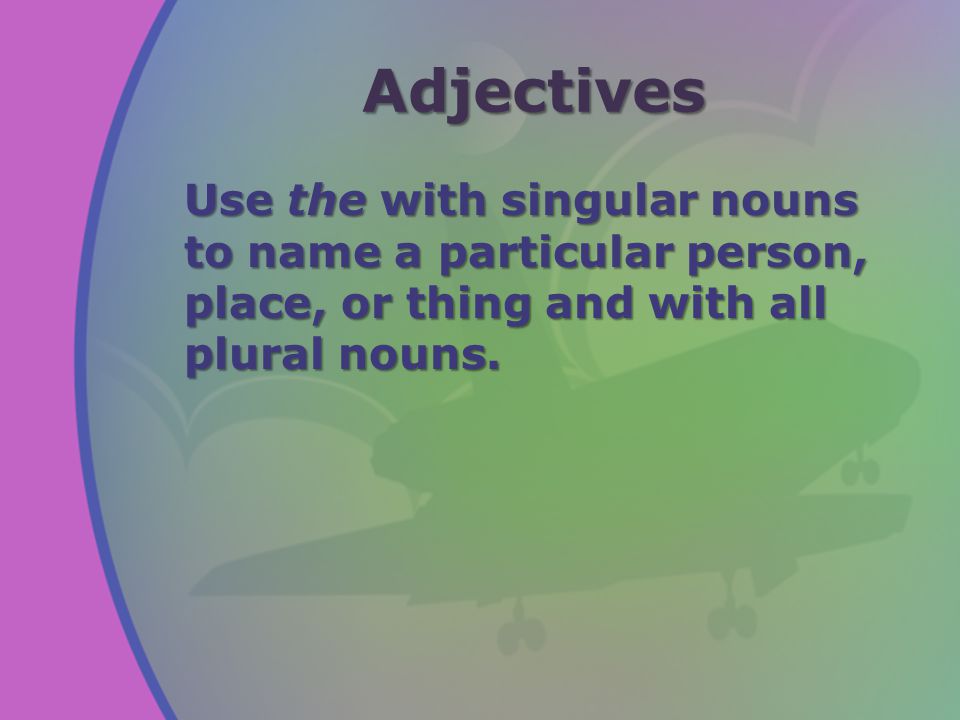 Adjectives

Use the with singular nouns to name a particular person, place, or thing and with all plural nouns.